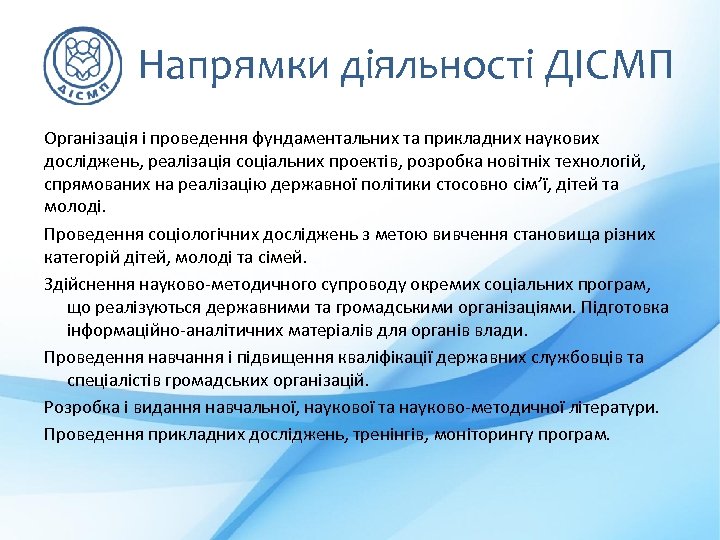 ДІСМП

Напрямки діяльності ДІСМП

Організація і проведення фундаментальних та прикладних наукових досліджень, реалізація соціальних проектів, розробка новітніх технологій, спрямованих на реалізацію державної політики стосовно сім'ї, дітей та молоді.

Проведення соціологічних досліджень з метою вивчення становища різних категорій дітей, молоді та сімей.

Здійснення науково-методичного супроводу окремих соціальних програм, що реалізуються державними та громадськими організаціями. Підготовка інформаційно-аналітичних матеріалів для органів влади.

Проведення навчання і підвищення кваліфікації державних службовців та спеціалістів громадських організацій.

Розробка і видання навчальної, наукової та науково-методичної літератури.

Проведення прикладних досліджень, тренінгів, моніторингу програм.